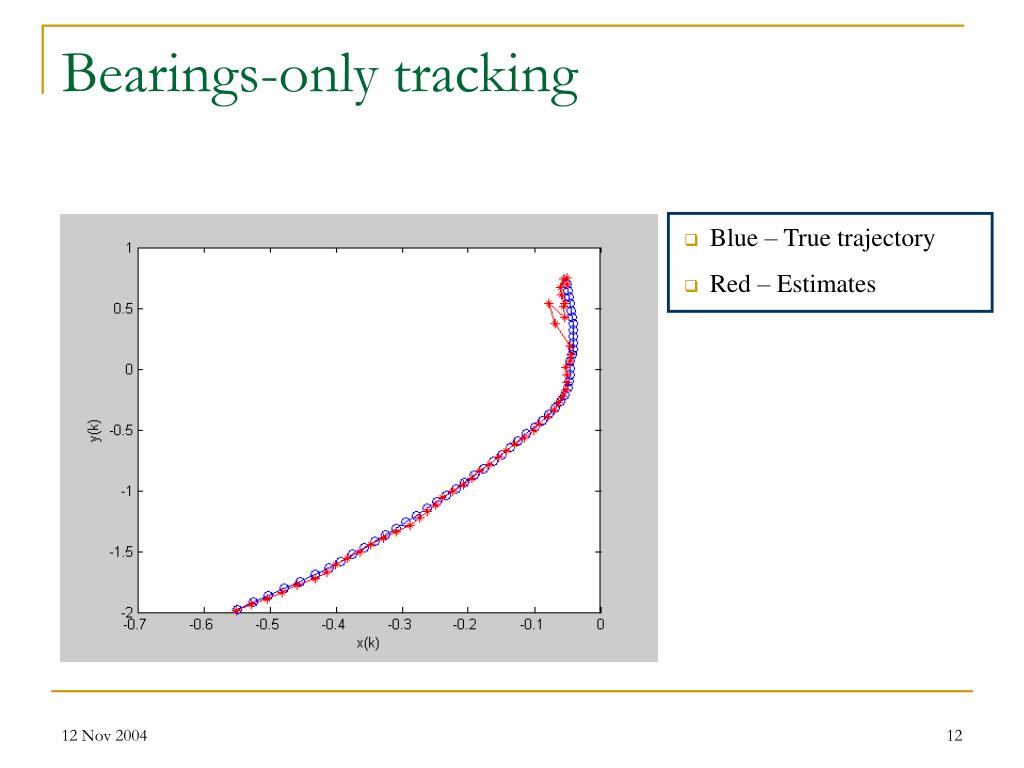 Bearings-only tracking

1
0.5
0
-0.5
-1
-1.5
-2
y(k)
-0.7 -0.6 -0.5 -0.4 -0.3 -0.2 -0.1 0
x(k)

Blue – True trajectory

Red – Estimates

12 Nov 2004

12